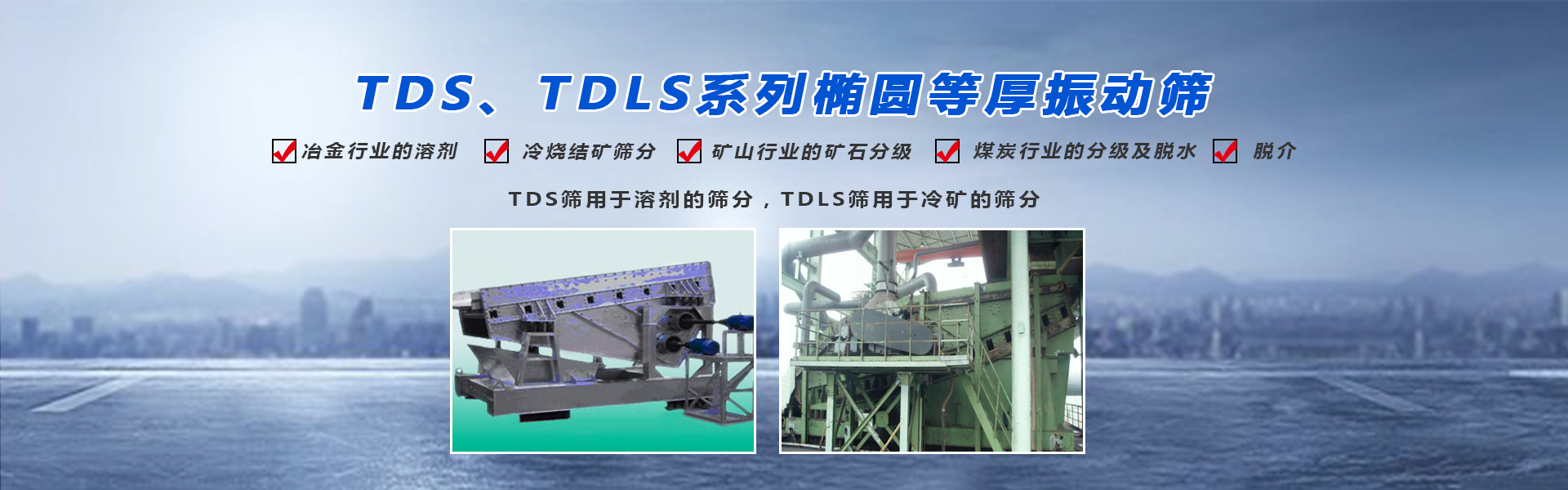 TDS、TDLS系列椭圆等厚振动筛

冶金行业的溶剂 冷烧结矿筛分 矿山行业的矿石分级 煤炭行业的分级及脱水 脱介

TDS筛用于溶剂的筛分，TDLS筛用于冷矿的筛分